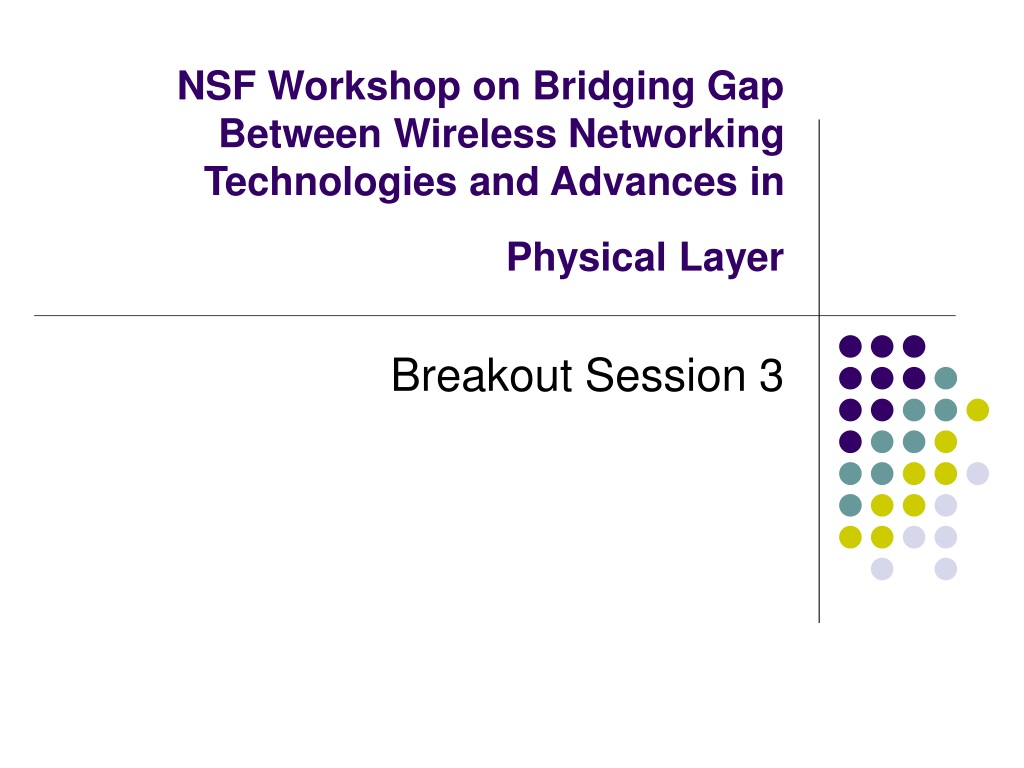 NSF Workshop on Bridging Gap Between Wireless Networking Technologies and Advances in

Physical Layer

Breakout Session 3